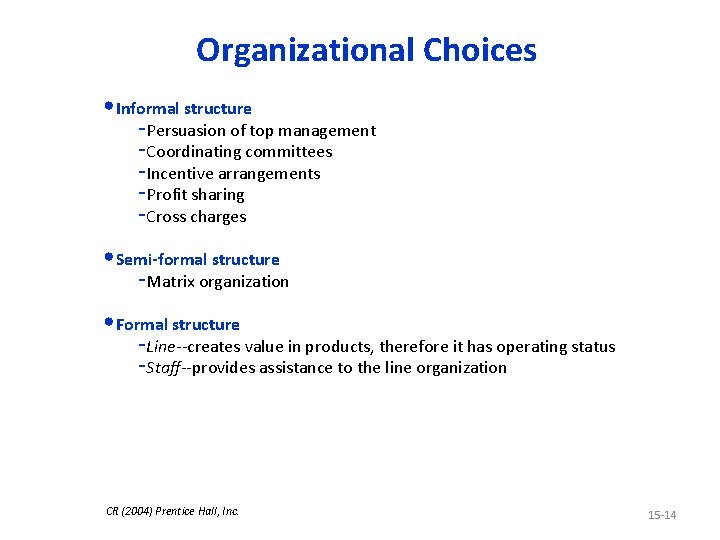 Organizational Choices

• Informal structure
- Persuasion of top management
- Coordinating committees
- Incentive arrangements
- Profit sharing
- Cross charges

• Semi-formal structure
- Matrix organization

• Formal structure
- Line--creates value in products, therefore it has operating status
- Staff--provides assistance to the line organization

CR (2004) Prentice Hall, Inc.

15-14